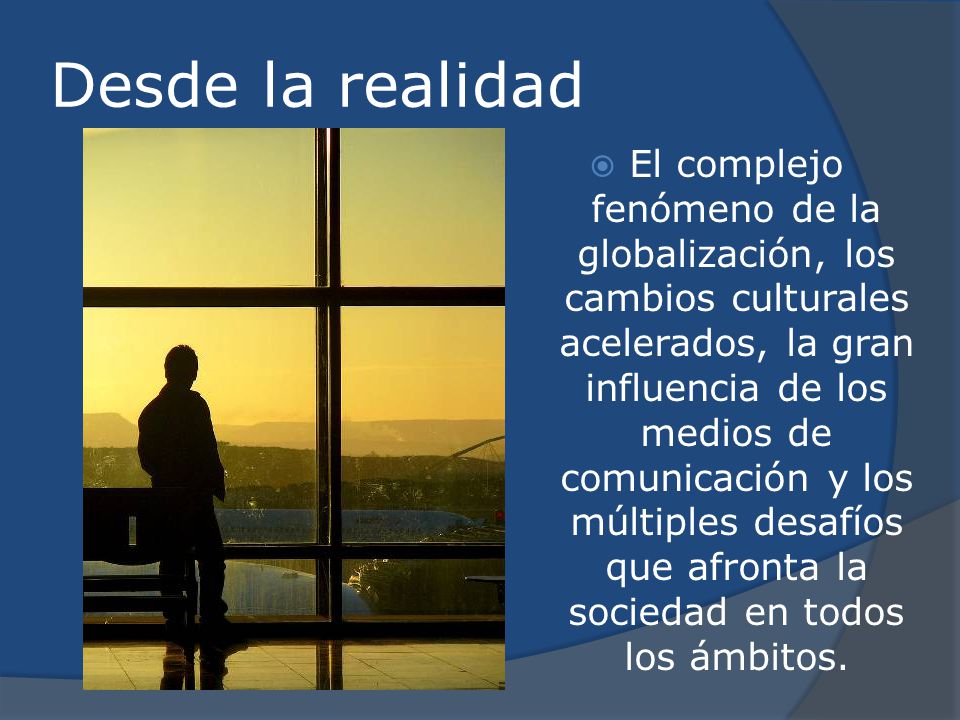 Desde la realidad

El complejo fenómeno de la globalización, los cambios culturales acelerados, la gran influencia de los medios de comunicación y los múltiples desafíos que afronta la sociedad en todos los ámbitos.